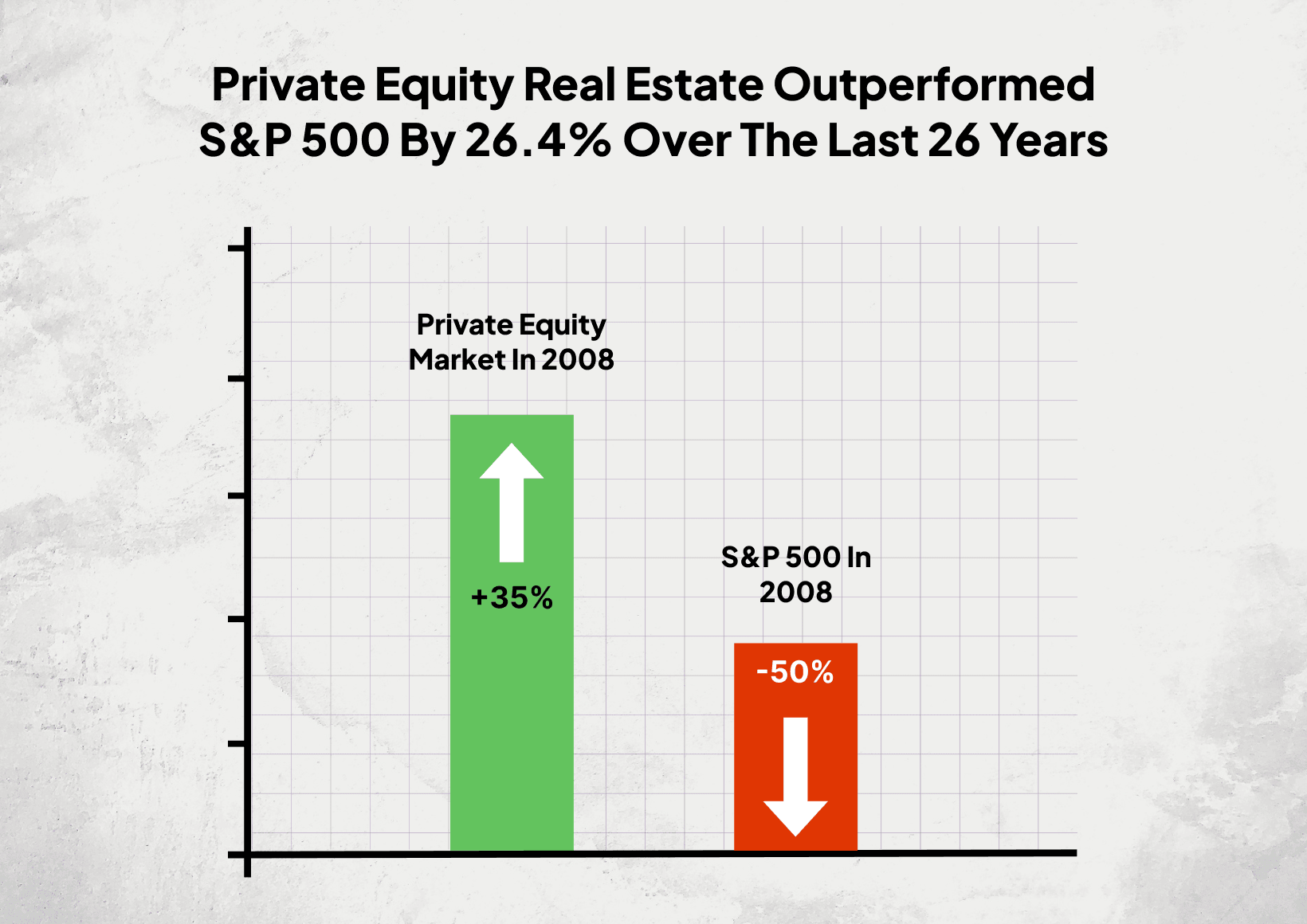 Private Equity Real Estate Outperformed S&P 500 By 26.4% Over The Last 26 Years

Private Equity Market In 2008

+35%

S&P 500 In 2008

-50%